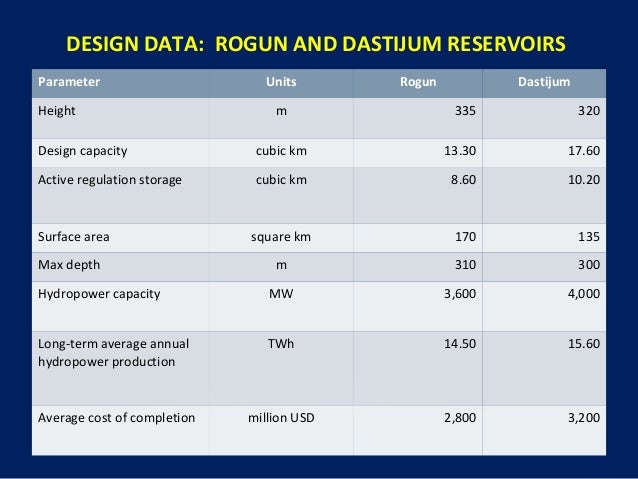 DESIGN DATA: ROGUN AND DASTIJUM RESERVOIRS

| Parameter | Units | Rogun | Dastijum |
|---|---|---|---|
| Height | m | 335 | 320 |
| Design capacity | cubic km | 13.30 | 17.60 |
| Active regulation storage | cubic km | 8.60 | 10.20 |
| Surface area | square km | 170 | 135 |
| Max depth | m | 310 | 300 |
| Hydropower capacity | MW | 3,600 | 4,000 |
| Long-term average annual hydropower production | TWh | 14.50 | 15.60 |
| Average cost of completion | million USD | 2,800 | 3,200 |